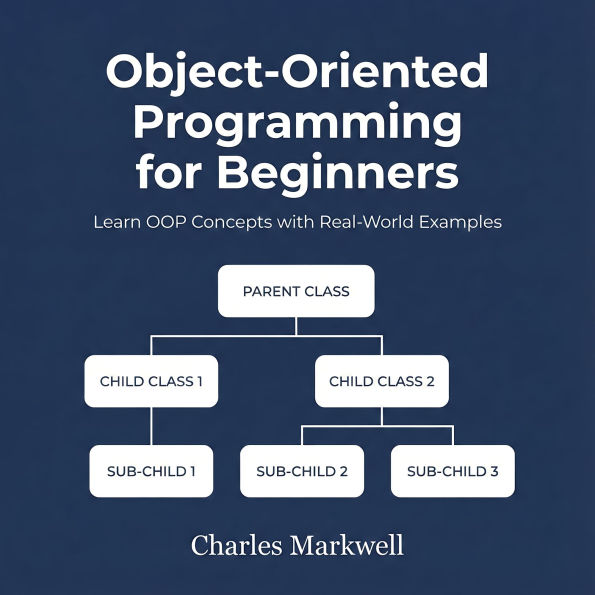 Object-Oriented Programming for Beginners

Learn OOP Concepts with Real-World Examples

PARENT CLASS

CHILD CLASS 1

CHILD CLASS 2

SUB-CHILD 1

SUB-CHILD 2

SUB-CHILD 3

Charles Markwell